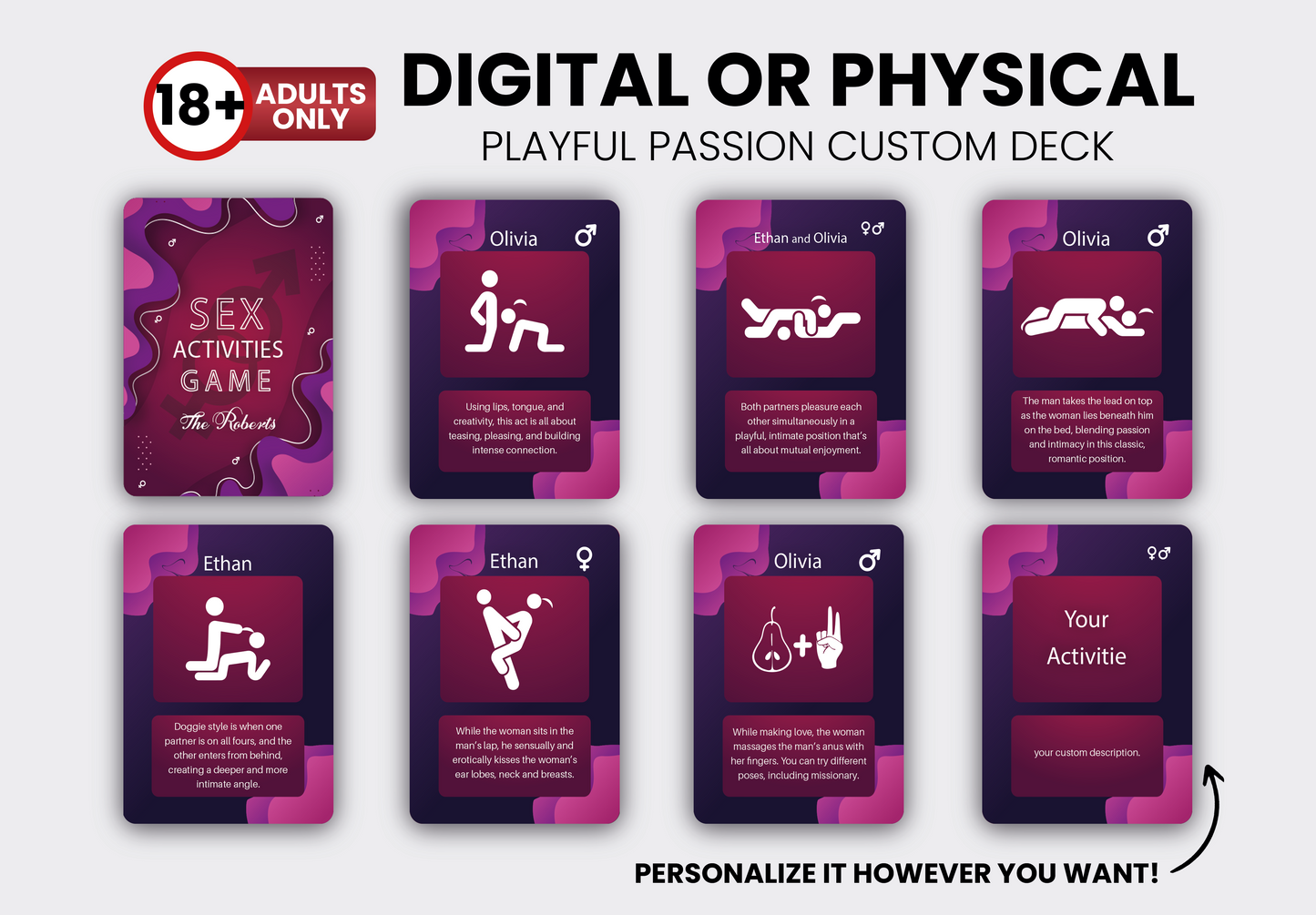 18+ ADULTS ONLY

DIGITAL OR PHYSICAL

PLAYFUL PASSION CUSTOM DECK

SEX ACTIVITIES GAME

The Roberts

Olivia ♂

Using lips, tongue, and creativity, this act is all about teasing, pleasing, and building intense connection.

Ethan and Olivia ♀♂

Both partners pleasure each other simultaneously in a playful, intimate position that's all about mutual enjoyment.

Olivia ♂

The man takes the lead on top as the woman lies beneath him on the bed, blending passion and intimacy in this classic, romantic position.

Ethan

Doggie style is when one partner is on all fours, and the other enters from behind, creating a deeper and more intimate angle.

Ethan ♀

While the woman sits in the man's lap, he sensually and erotically kisses the woman's ear lobes, neck and breasts.

Olivia ♂

While making love, the woman massages the man's anus with her fingers. You can try different poses, including missionary.

♀♂

Your Activitie

your custom description.

PERSONALIZE IT HOWEVER YOU WANT!